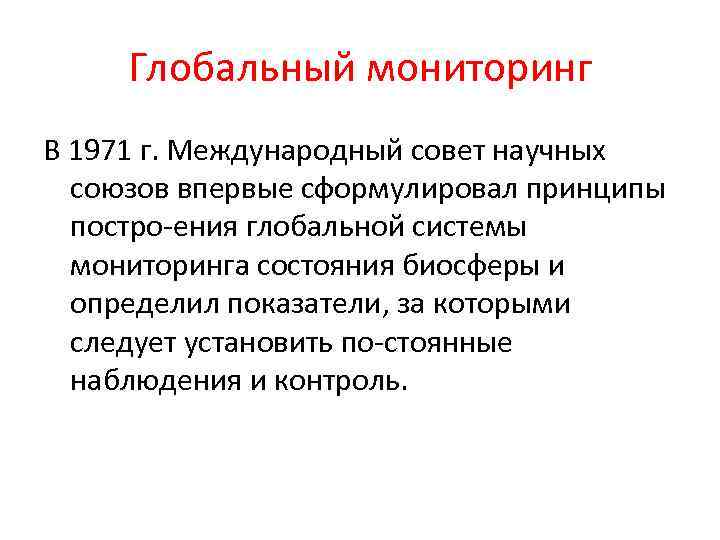 Глобальный мониторинг

В 1971 г. Международный совет научных союзов впервые сформулировал принципы постро-ения глобальной системы мониторинга состояния биосферы и определил показатели, за которыми следует установить по-стоянные наблюдения и контроль.